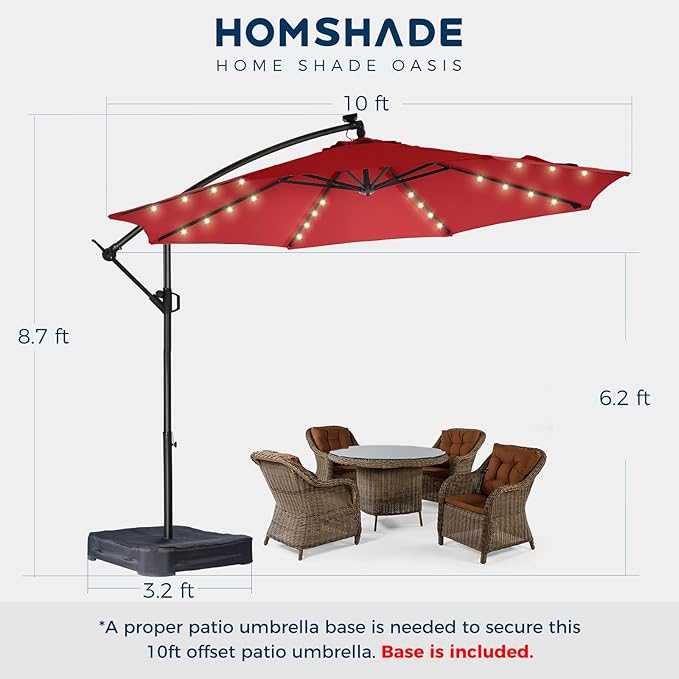 HOMSHADE
HOME SHADE OASIS

10 ft

8.7 ft

6.2 ft

3.2 ft

*A proper patio umbrella base is needed to secure this 10ft offset patio umbrella. Base is included.